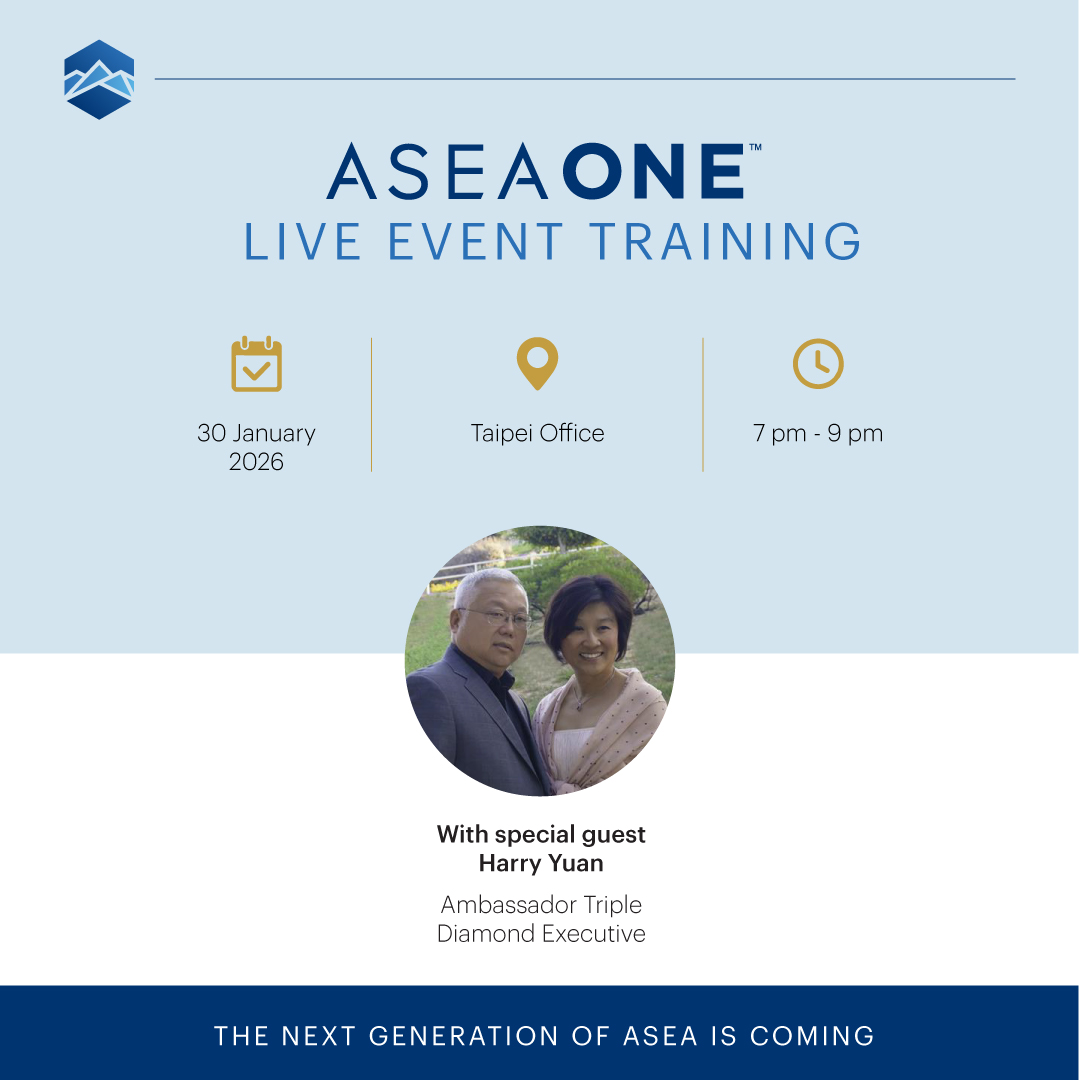 ASEAONE™
LIVE EVENT TRAINING

30 January 2026

Taipei Office

7 pm - 9 pm

With special guest
Harry Yuan

Ambassador Triple Diamond Executive

THE NEXT GENERATION OF ASEA IS COMING